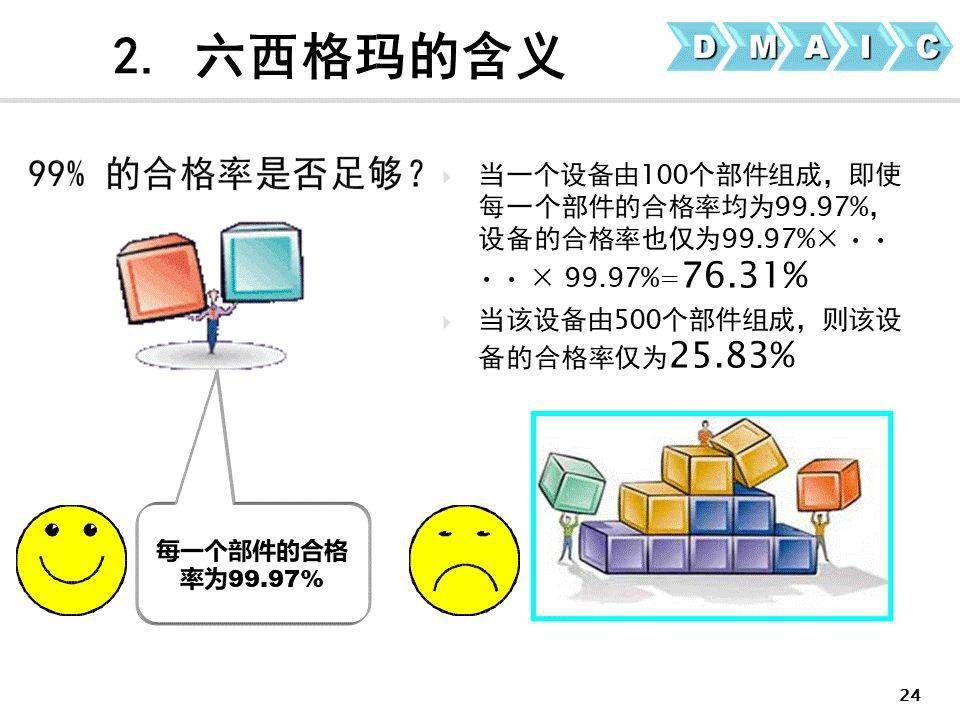 2. 六西格玛的含义

D M A I C

99% 的合格率是否足够？

当一个设备由100个部件组成，即使每一个部件的合格率均为99.97%，设备的合格率也仅为99.97%× · · · · × 99.97%=76.31%

当该设备由500个部件组成，则该设备的合格率仅为25.83%

每一个部件的合格率为99.97%

24